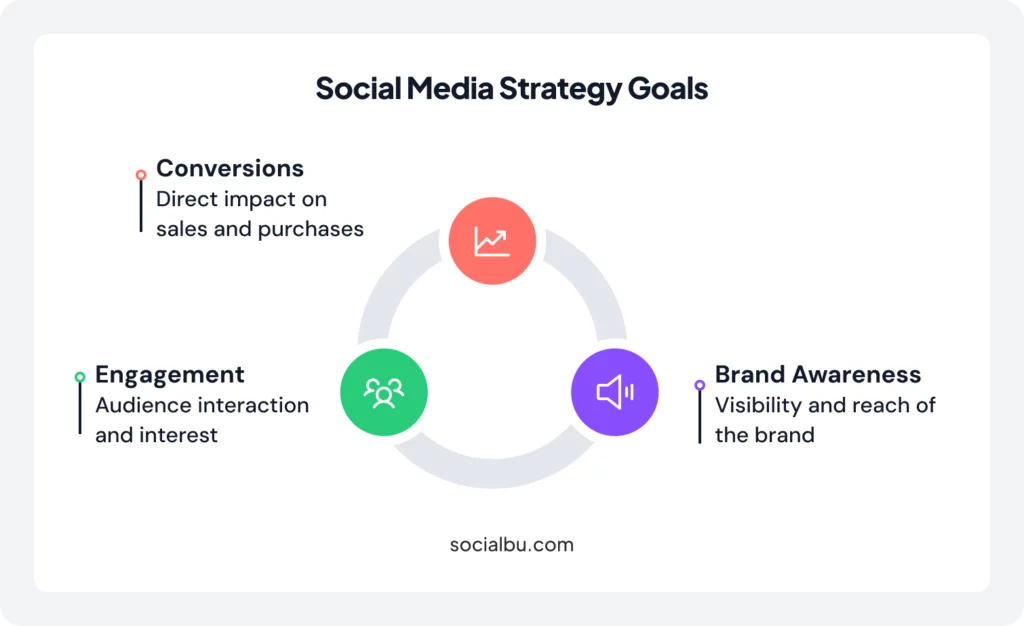 Social Media Strategy Goals

Conversions
Direct impact on sales and purchases

Engagement
Audience interaction and interest

Brand Awareness
Visibility and reach of the brand

socialbu.com